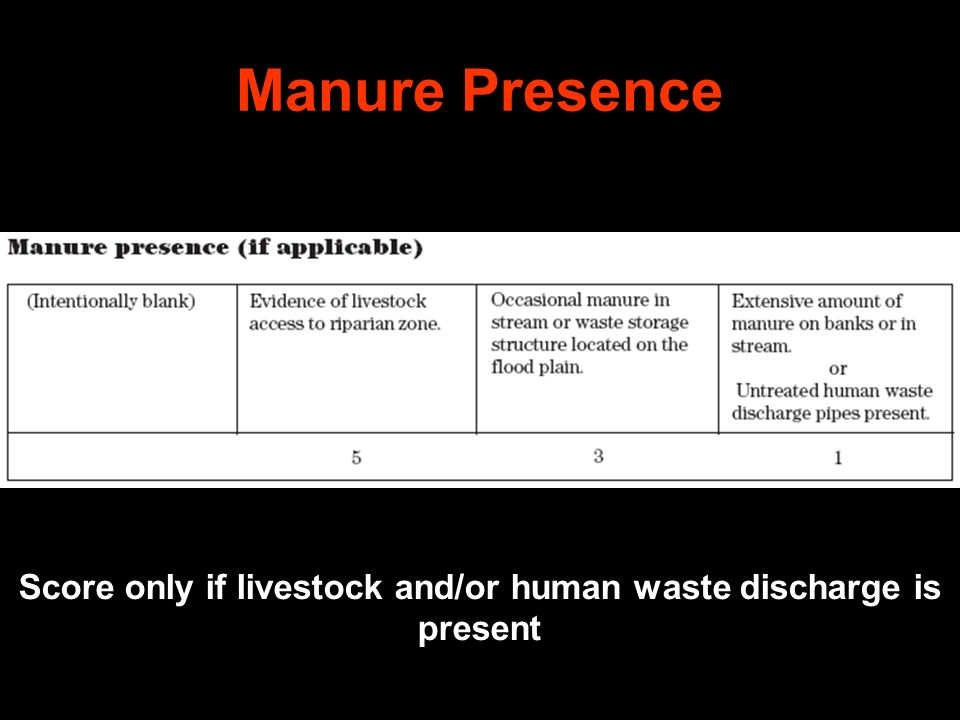 Manure Presence

Manure presence (if applicable)

| (Intentionally blank) | Evidence of livestock access to riparian zone. | Occasional manure in stream or waste storage structure located on the flood plain. | Extensive amount of manure on banks or in stream. or Untreated human waste discharge pipes present. |
|---|---|---|---|
| | 5 | 3 | 1 |

Score only if livestock and/or human waste discharge is present